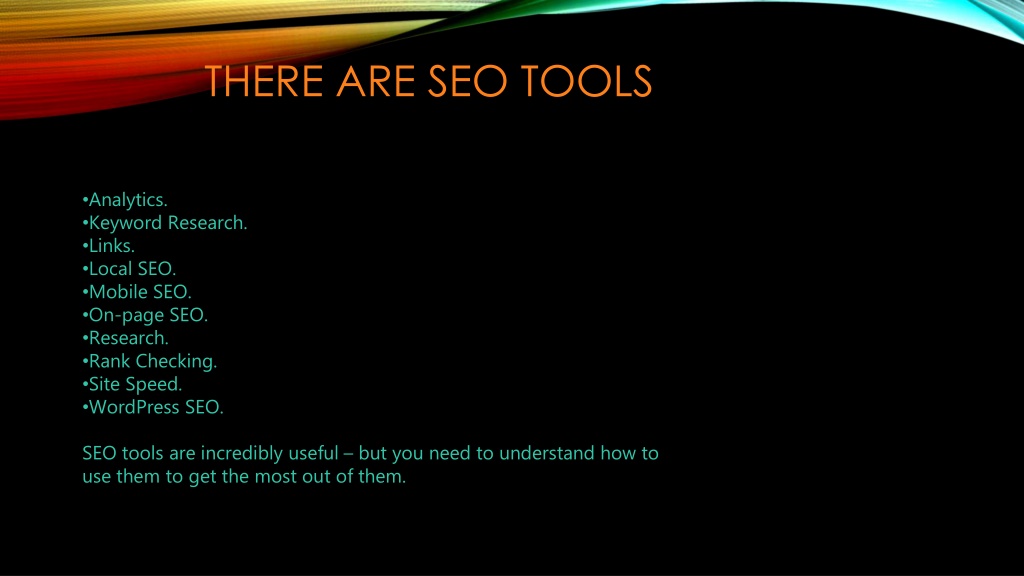 THERE ARE SEO TOOLS

•Analytics.
•Keyword Research.
•Links.
•Local SEO.
•Mobile SEO.
•On-page SEO.
•Research.
•Rank Checking.
•Site Speed.
•WordPress SEO.

SEO tools are incredibly useful – but you need to understand how to use them to get the most out of them.